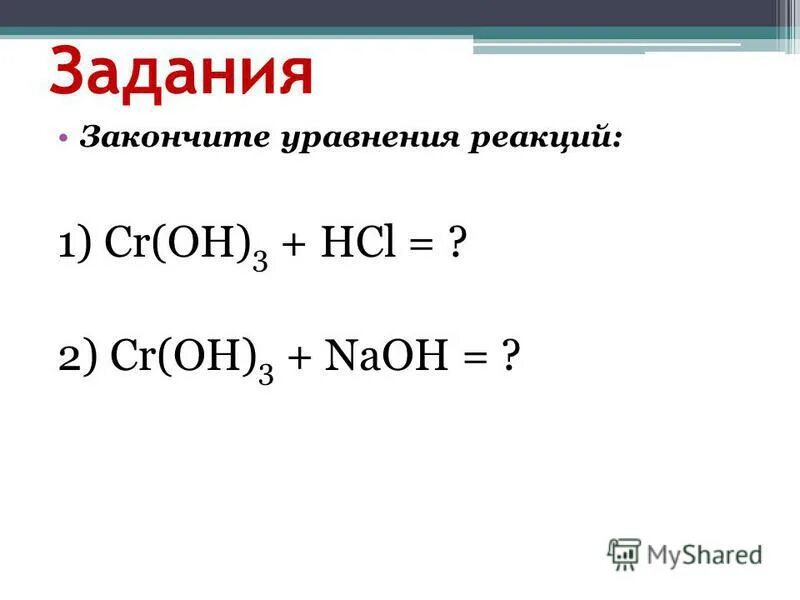 Задания

• Закончите уравнения реакций:

1) $Cr(OH)_3 + HCl = ?$

2) $Cr(OH)_3 + NaOH = ?$

MyShared